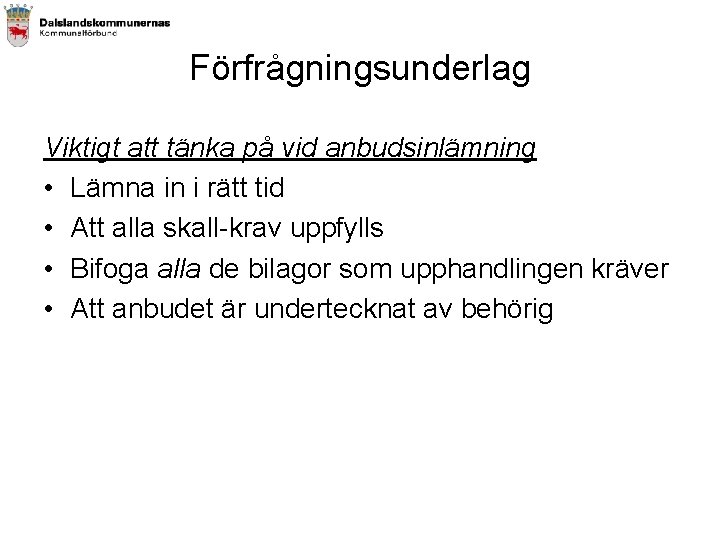 Dalslandskommunernas
Kommunalförbund

Förfrågningsunderlag

Viktigt att tänka på vid anbudsinlämning

• Lämna in i rätt tid
• Att alla skall-krav uppfylls
• Bifoga alla de bilagor som upphandlingen kräver
• Att anbudet är undertecknat av behörig